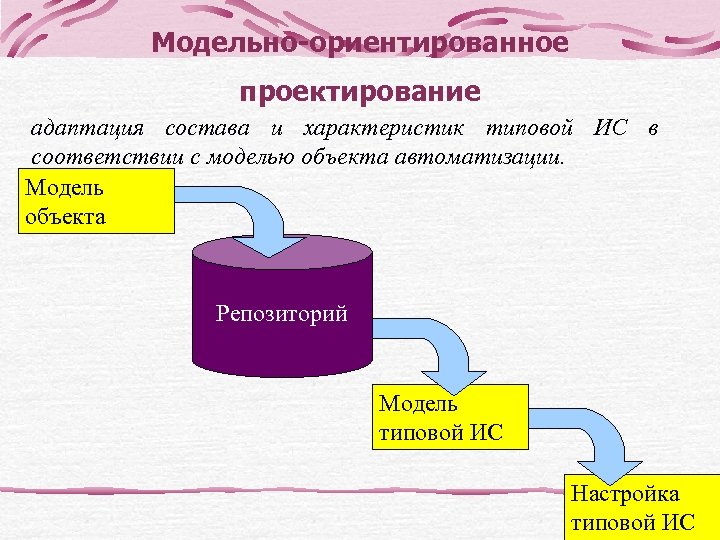 Модельно-ориентированное

проектирование

адаптация состава и характеристик типовой ИС в соответствии с моделью объекта автоматизации.

Модель объекта

Репозиторий

Модель типовой ИС

Настройка типовой ИС